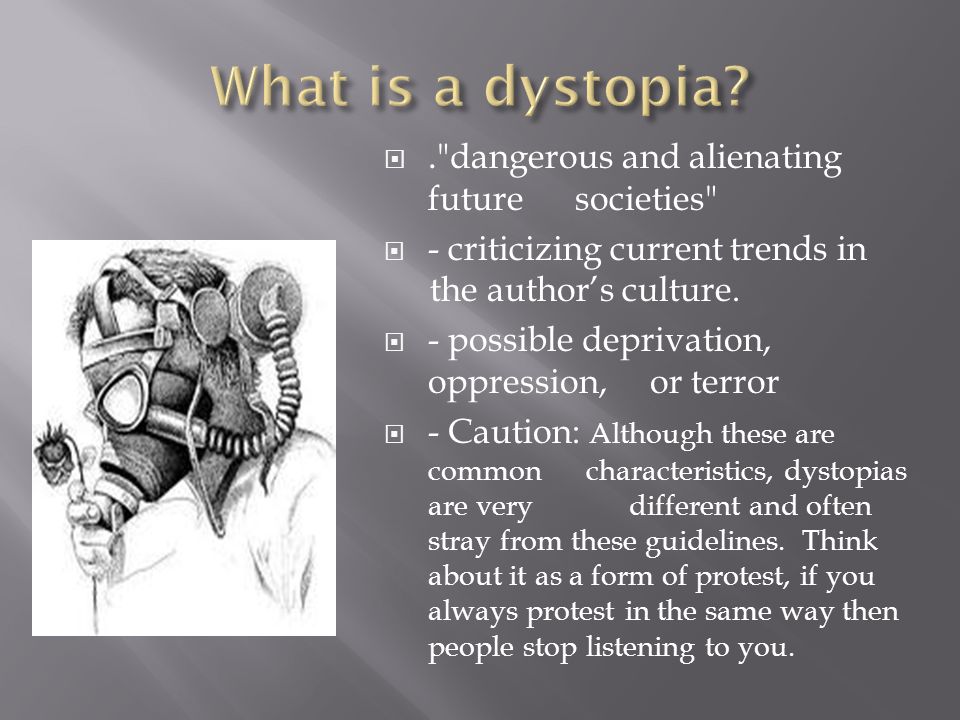 What is a dystopia?

."dangerous and alienating future societies"

- criticizing current trends in the author's culture.

- possible deprivation, oppression, or terror

- Caution: Although these are common characteristics, dystopias are very different and often stray from these guidelines. Think about it as a form of protest, if you always protest in the same way then people stop listening to you.